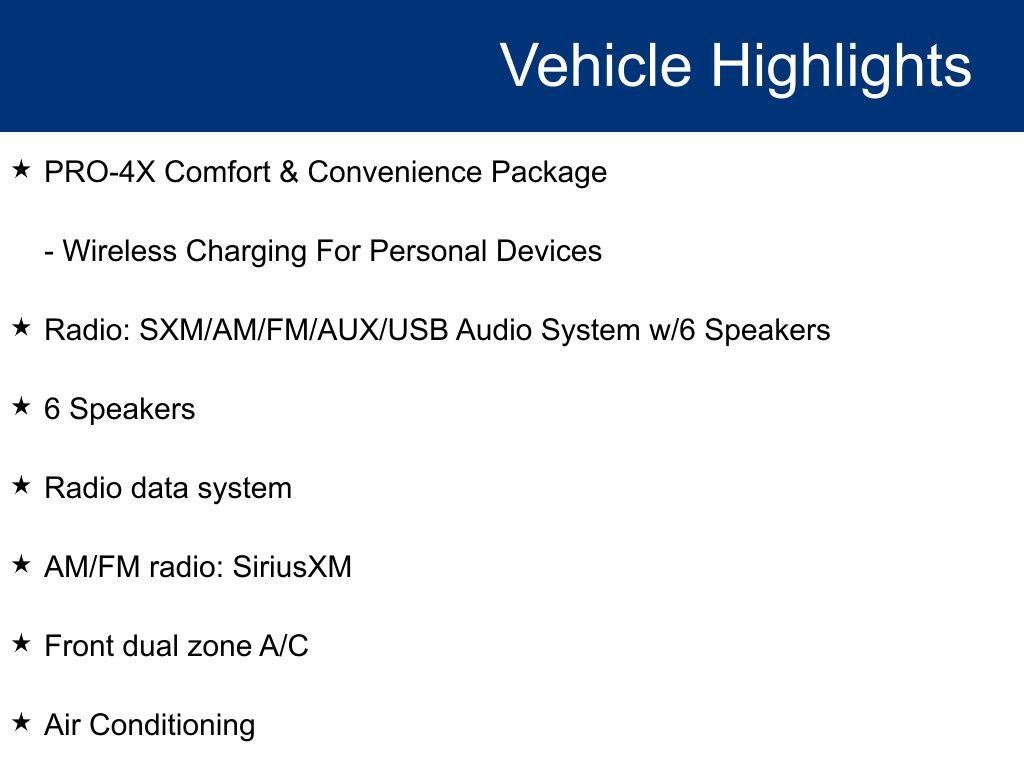 Vehicle Highlights

★ PRO-4X Comfort & Convenience Package

- Wireless Charging For Personal Devices

★ Radio: SXM/AM/FM/AUX/USB Audio System w/6 Speakers

★ 6 Speakers

★ Radio data system

★ AM/FM radio: SiriusXM

★ Front dual zone A/C

★ Air Conditioning